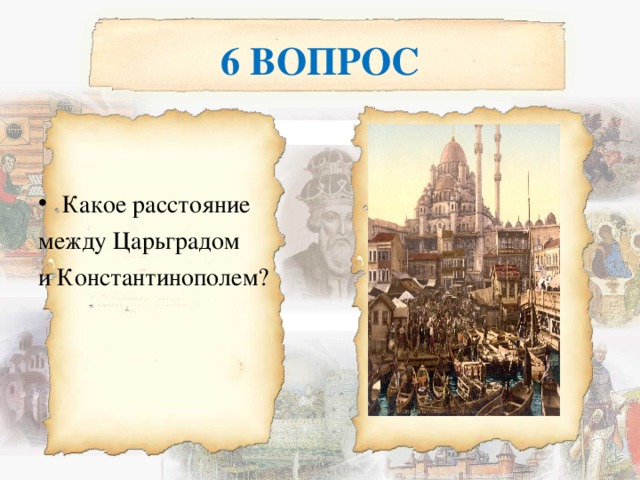 6 ВОПРОС

• Какое расстояние между Царьградом и Константинополем?